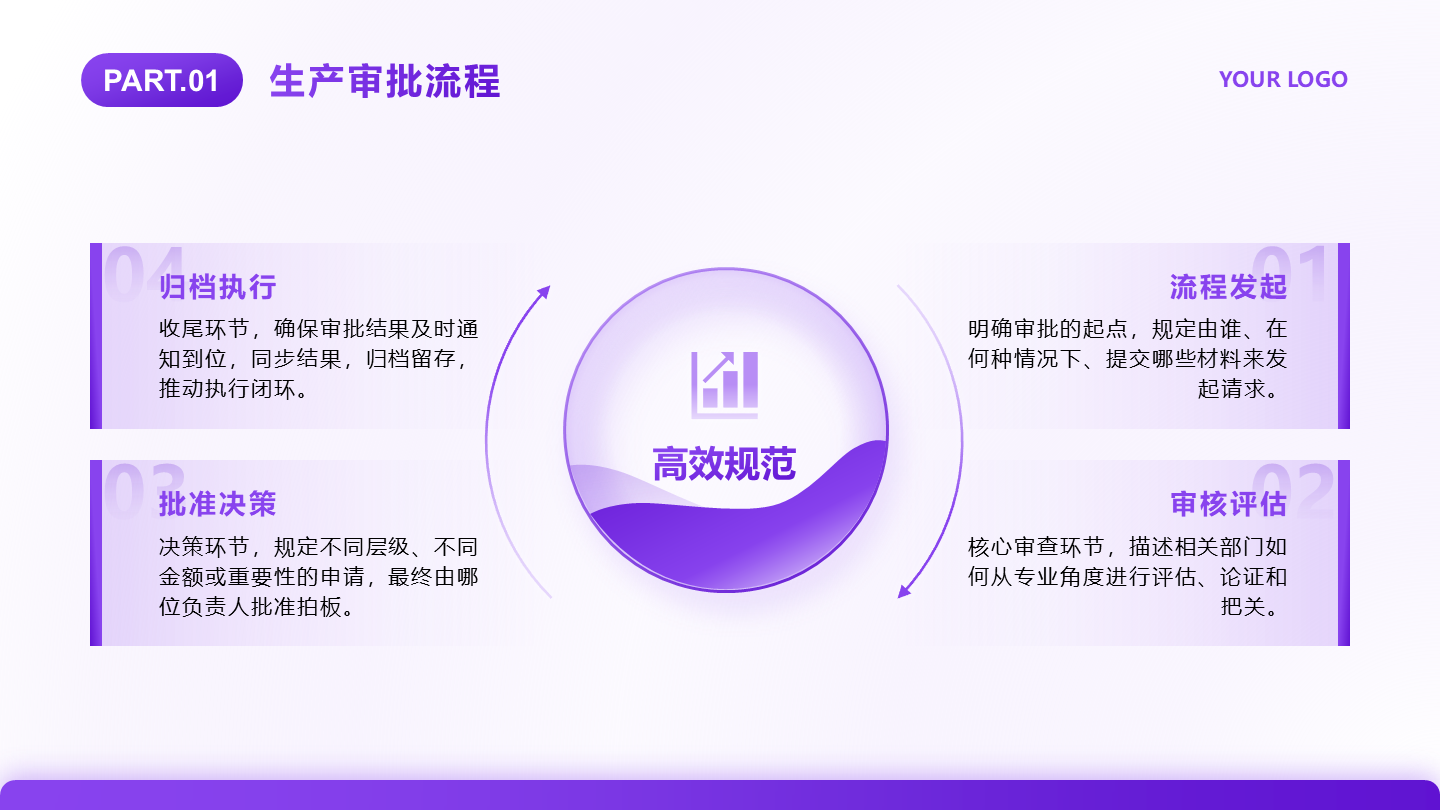 PART.01 生产审批流程

YOUR LOGO

04
归档执行
收尾环节，确保审批结果及时通知到位，同步结果，归档留存，推动执行闭环。

03
批准决策
决策环节，规定不同层级、不同金额或重要性的申请，最终由哪位负责人批准拍板。

高效规范

01
流程发起
明确审批的起点，规定由谁、在何种情况下、提交哪些材料来发起请求。

02
审核评估
核心审查环节，描述相关部门如何从专业角度进行评估、论证和把关。